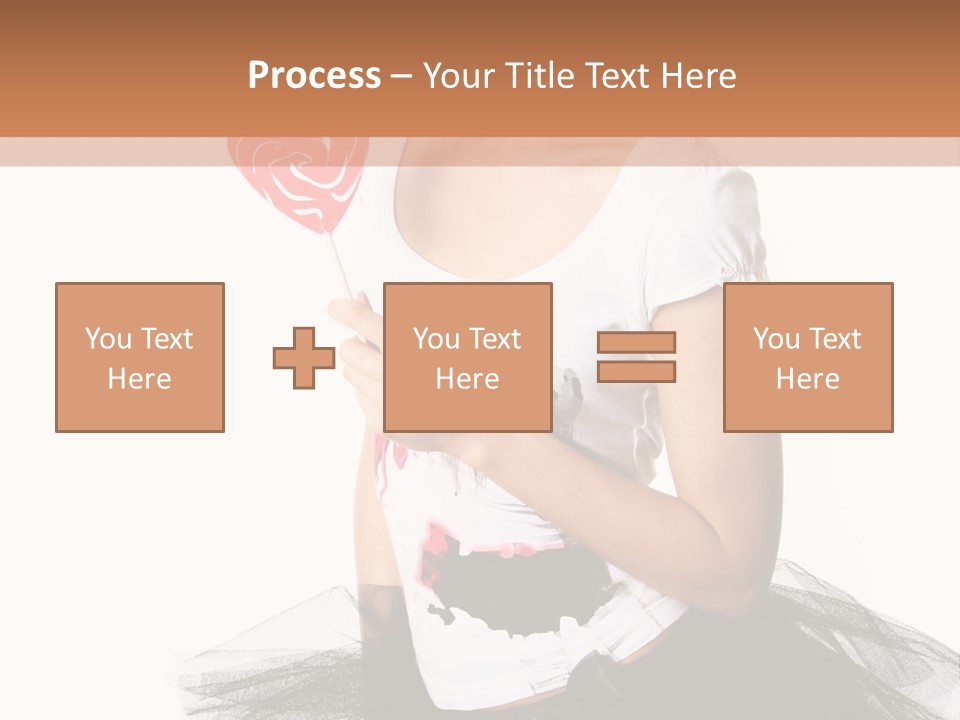 Process – Your Title Text Here

You Text Here

You Text Here

You Text Here